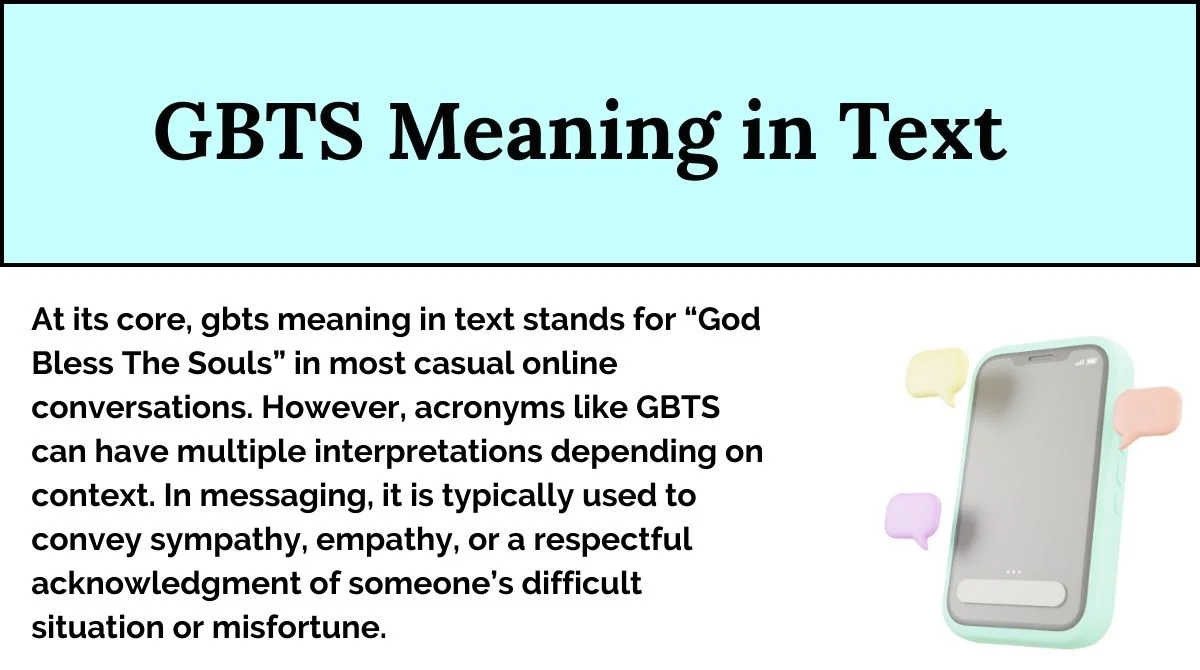 GBTS Meaning in Text

At its core, gbts meaning in text stands for “God Bless The Souls” in most casual online conversations. However, acronyms like GBTS can have multiple interpretations depending on context. In messaging, it is typically used to convey sympathy, empathy, or a respectful acknowledgment of someone’s difficult situation or misfortune.